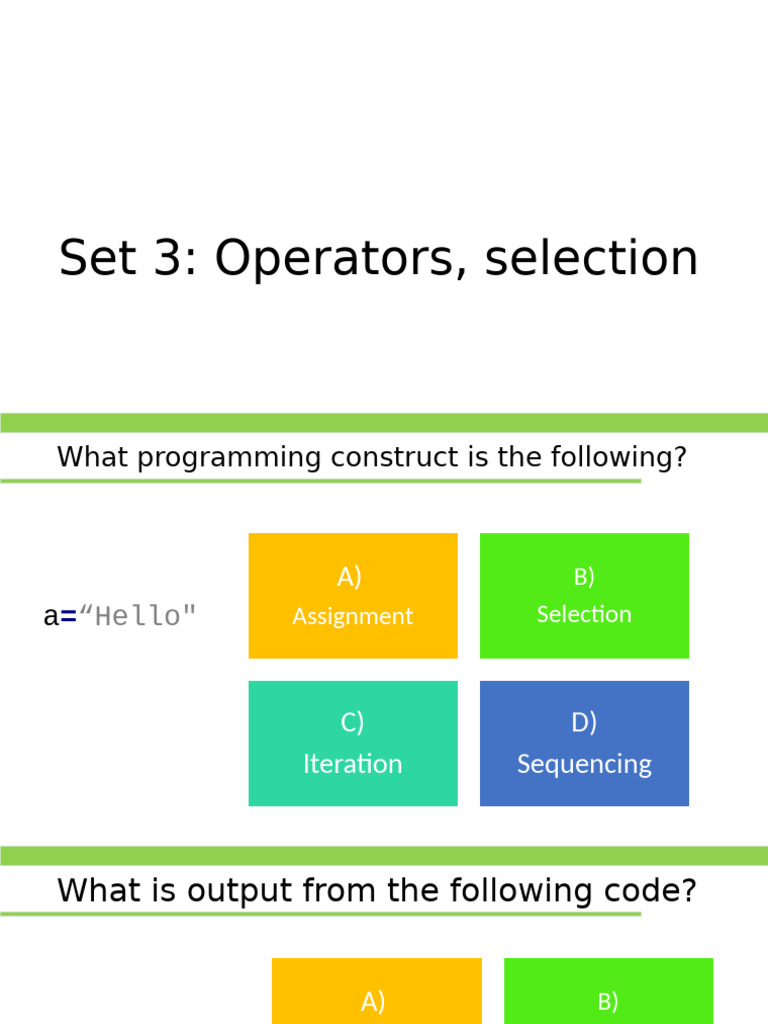 Set 3: Operators, selection

What programming construct is the following?

a=“Hello"

A)
Assignment

B)
Selection

C)
Iteration

D)
Sequencing

What is output from the following code?

A)

B)